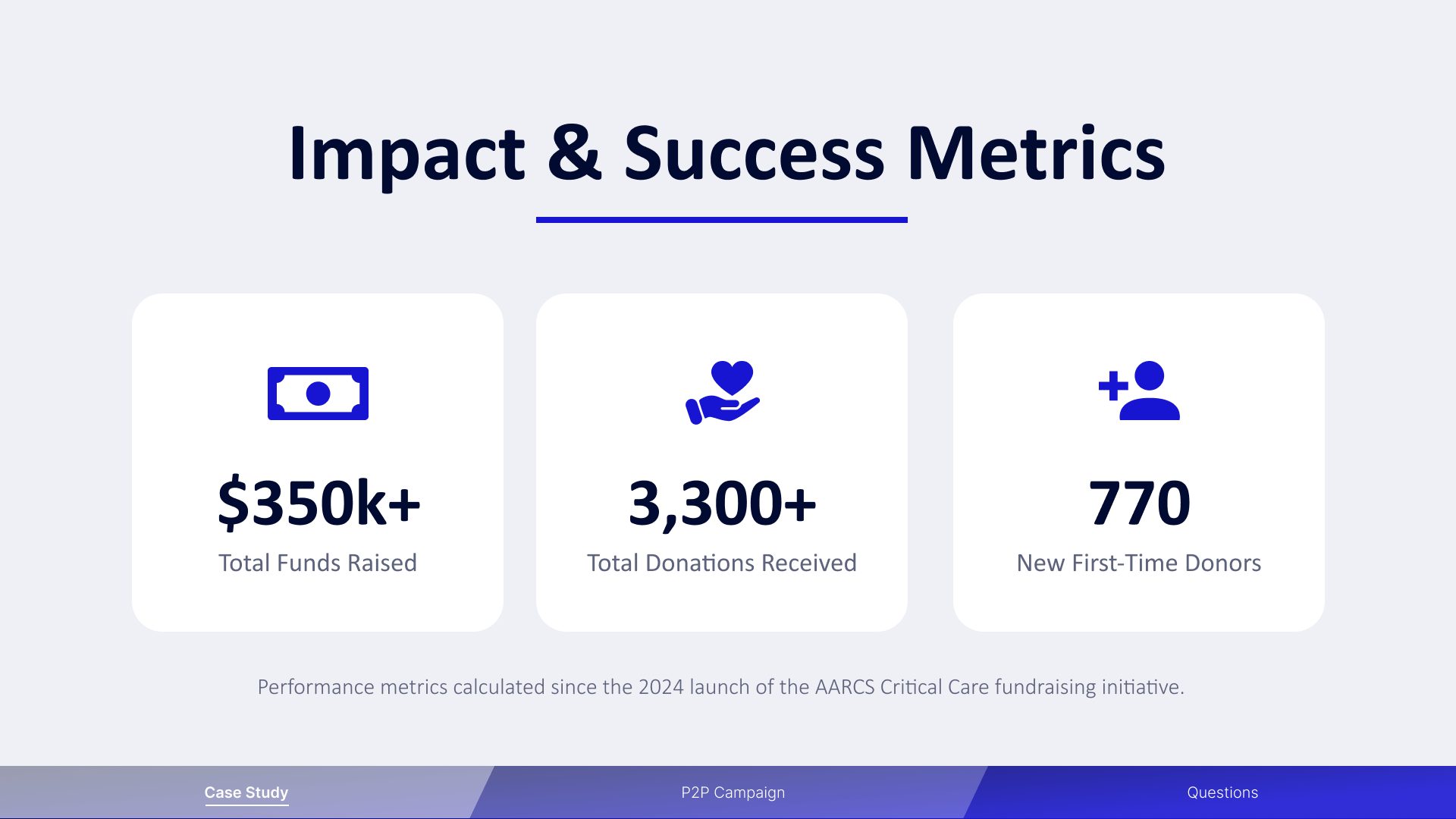 Impact & Success Metrics

$350k+
Total Funds Raised

3,300+
Total Donations Received

770
New First-Time Donors

Performance metrics calculated since the 2024 launch of the AARCS Critical Care fundraising initiative.

Case Study
P2P Campaign
Questions